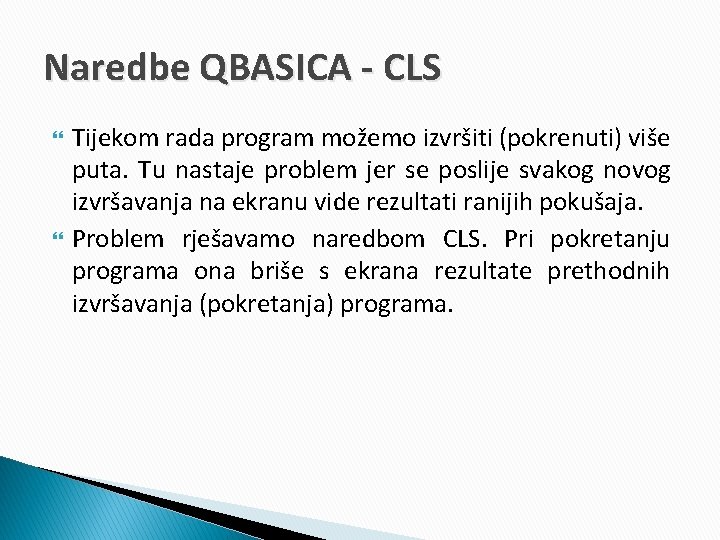 Naredbe QBASICA - CLS

Tijekom rada program možemo izvršiti (pokrenuti) više puta. Tu nastaje problem jer se poslije svakog novog izvršavanja na ekranu vide rezultati ranijih pokušaja.

Problem rješavamo naredbom CLS. Pri pokretanju programa ona briše s ekrana rezultate prethodnih izvršavanja (pokretanja) programa.